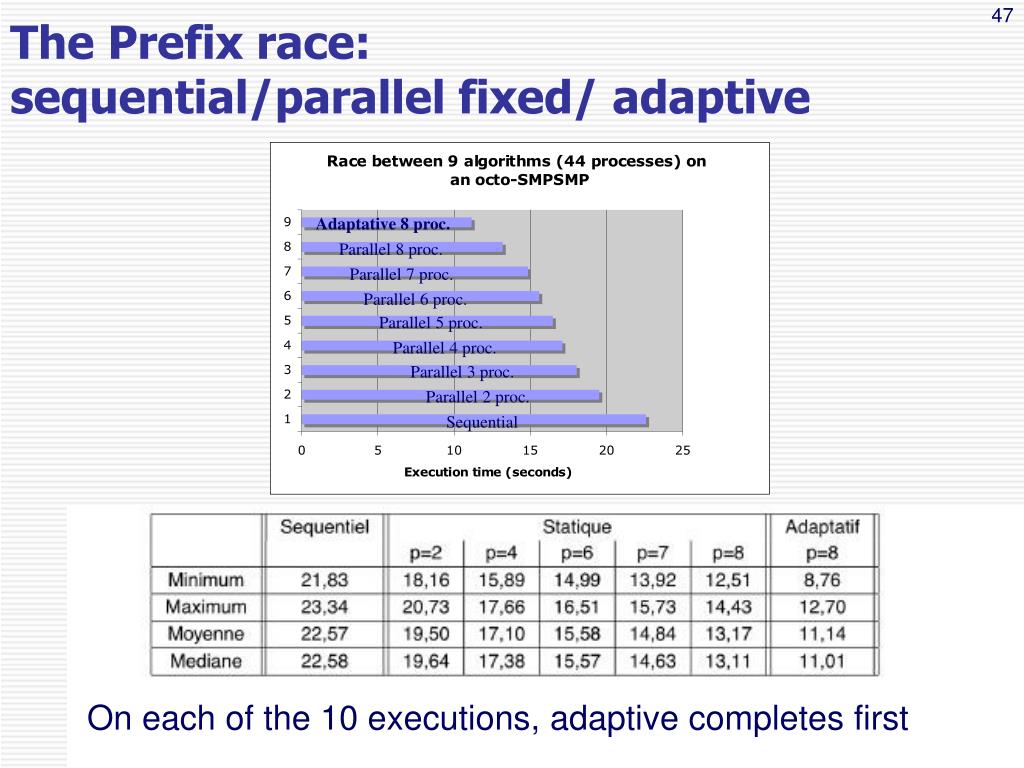 47

The Prefix race: sequential/parallel fixed/ adaptive

Race between 9 algorithms (44 processes) on an octo-SMPSMP

9 Adaptative 8 proc.
8 Parallel 8 proc.
7 Parallel 7 proc.
6 Parallel 6 proc.
5 Parallel 5 proc.
4 Parallel 4 proc.
3 Parallel 3 proc.
2 Parallel 2 proc.
1 Sequential

0 5 10 15 20 25

Execution time (seconds)

| | Sequentiel | Statique | | | | | Adaptatif |
|---|---|---|---|---|---|---|---|
| | | p=2 | p=4 | p=6 | p=7 | p=8 | p=8 |
| Minimum | 21,83 | 18,16 | 15,89 | 14,99 | 13,92 | 12,51 | 8,76 |
| Maximum | 23,34 | 20,73 | 17,66 | 16,51 | 15,73 | 14,43 | 12,70 |
| Moyenne | 22,57 | 19,50 | 17,10 | 15,58 | 14,84 | 13,17 | 11,14 |
| Mediane | 22,58 | 19,64 | 17,38 | 15,57 | 14,63 | 13,11 | 11,01 |

On each of the 10 executions, adaptive completes first